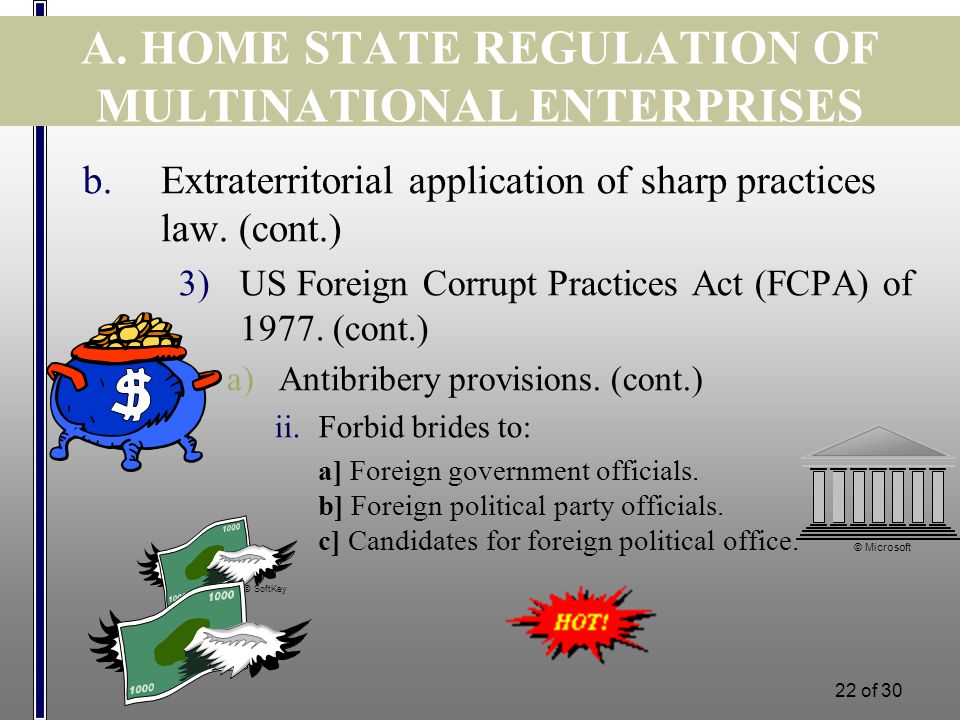 A. HOME STATE REGULATION OF MULTINATIONAL ENTERPRISES

b. Extraterritorial application of sharp practices law. (cont.)

3) US Foreign Corrupt Practices Act (FCPA) of 1977. (cont.)

a) Antibribery provisions. (cont.)

ii. Forbid brides to:

a] Foreign government officials.
b] Foreign political party officials.
c] Candidates for foreign political office.

$

1000

1000

1000

1000

© SoftKey

© Microsoft

HOT!

22 of 30